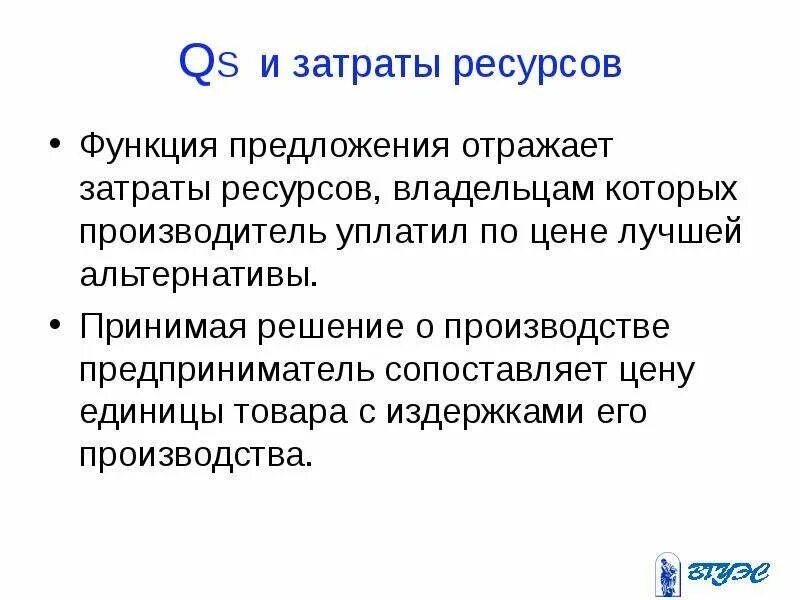 Qs и затраты ресурсов

• Функция предложения отражает затраты ресурсов, владельцам которых производитель уплатил по цене лучшей альтернативы.

• Принимая решение о производстве предприниматель сопоставляет цену единицы товара с издержками его производства.

ВГУЭС